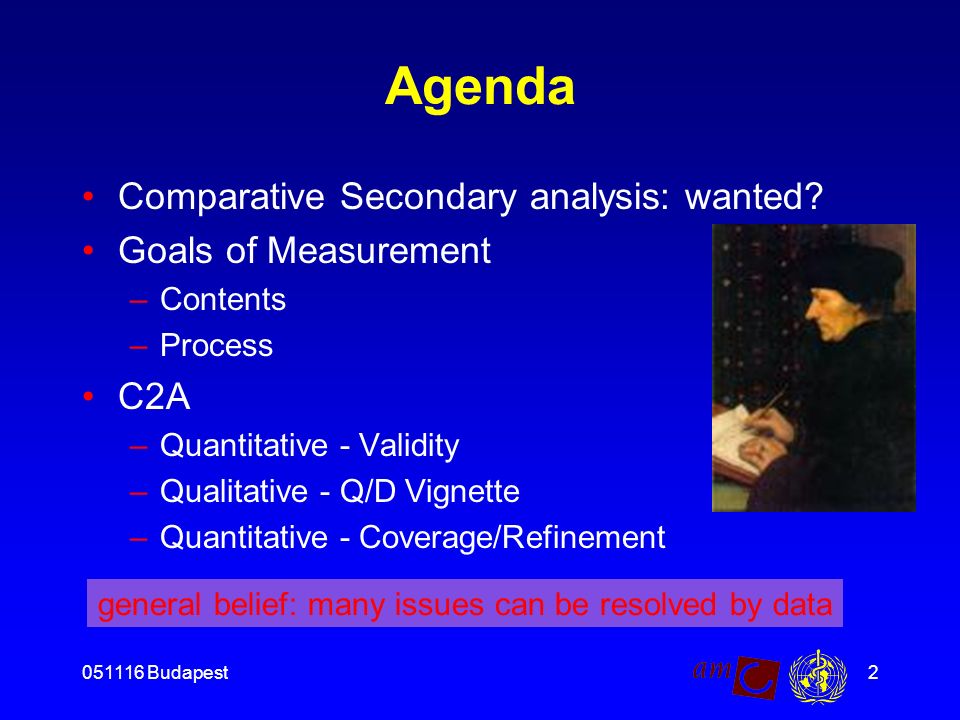 Agenda

• Comparative Secondary analysis: wanted?
• Goals of Measurement
– Contents
– Process
• C2A
– Quantitative - Validity
– Qualitative - Q/D Vignette
– Quantitative - Coverage/Refinement

general belief: many issues can be resolved by data

051116 Budapest

amc

2